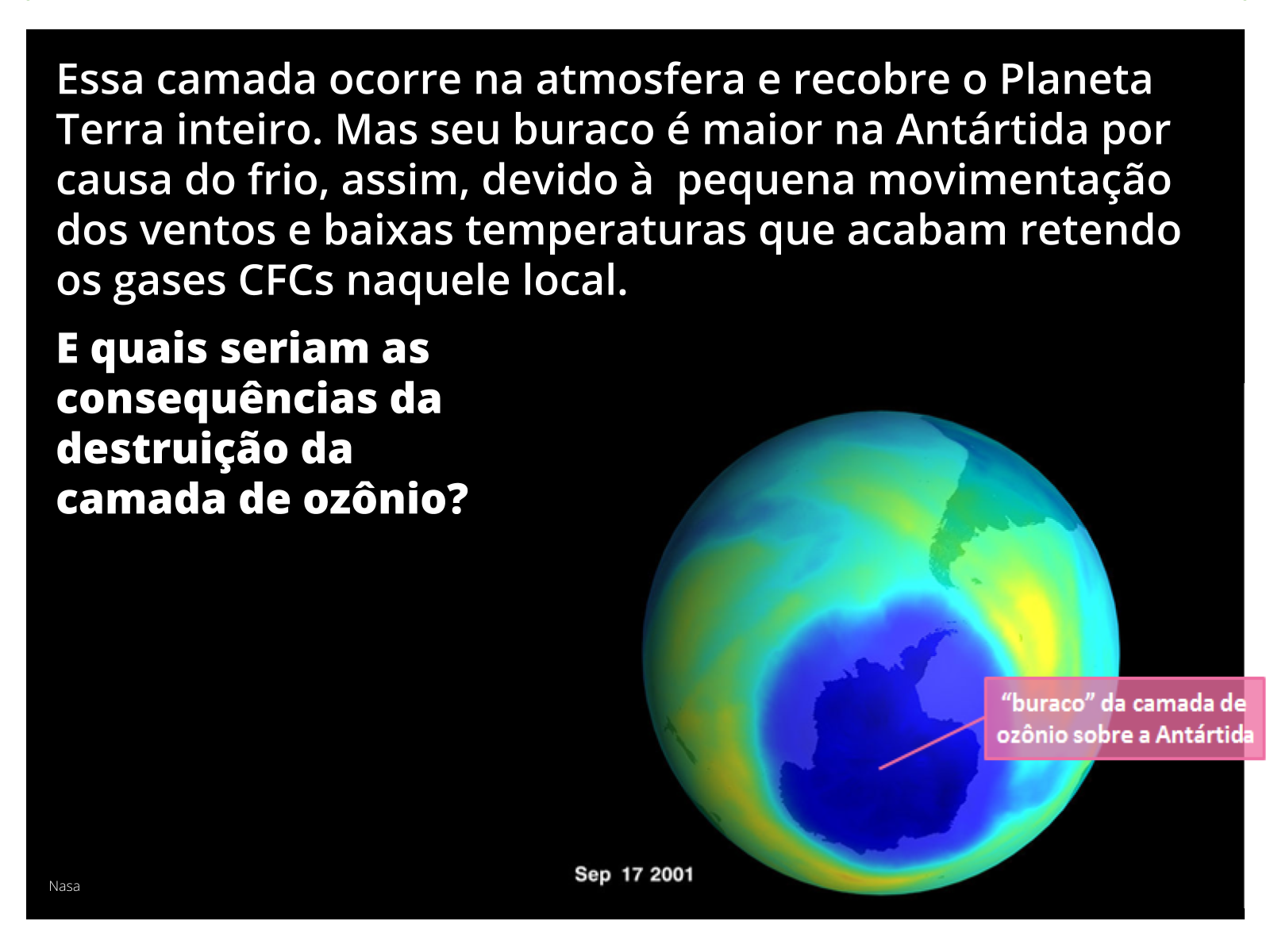 Essa camada ocorre na atmosfera e recobre o Planeta Terra inteiro. Mas seu buraco é maior na Antártida por causa do frio, assim, devido à  pequena movimentação dos ventos e baixas temperaturas que acabam retendo os gases CFCs naquele local.

E quais seriam as consequências da destruição da camada de ozônio?

“buraco” da camada de ozônio sobre a Antártida

Sep 17 2001

Nasa